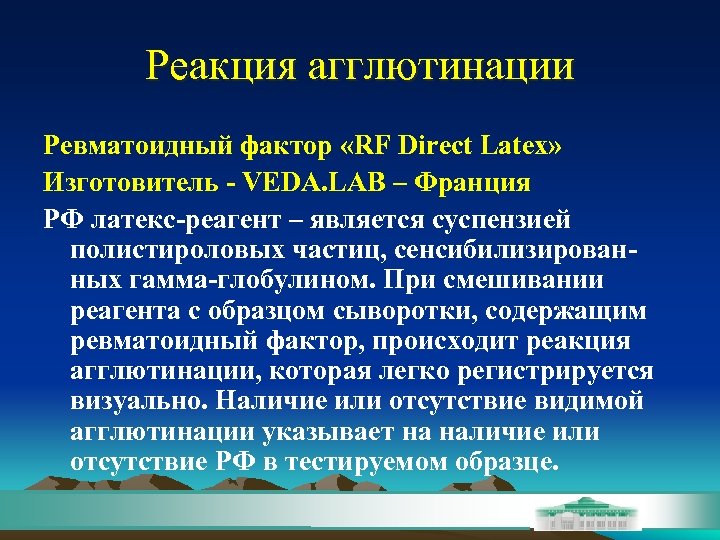 Реакция агглютинации

Ревматоидный фактор «RF Direct Latex»

Изготовитель - VEDA.LAB – Франция

РФ латекс-реагент – является суспензией полистироловых частиц, сенсибилизированных гамма-глобулином. При смешивании реагента с образцом сыворотки, содержащим ревматоидный фактор, происходит реакция агглютинации, которая легко регистрируется визуально. Наличие или отсутствие видимой агглютинации указывает на наличие или отсутствие РФ в тестируемом образце.